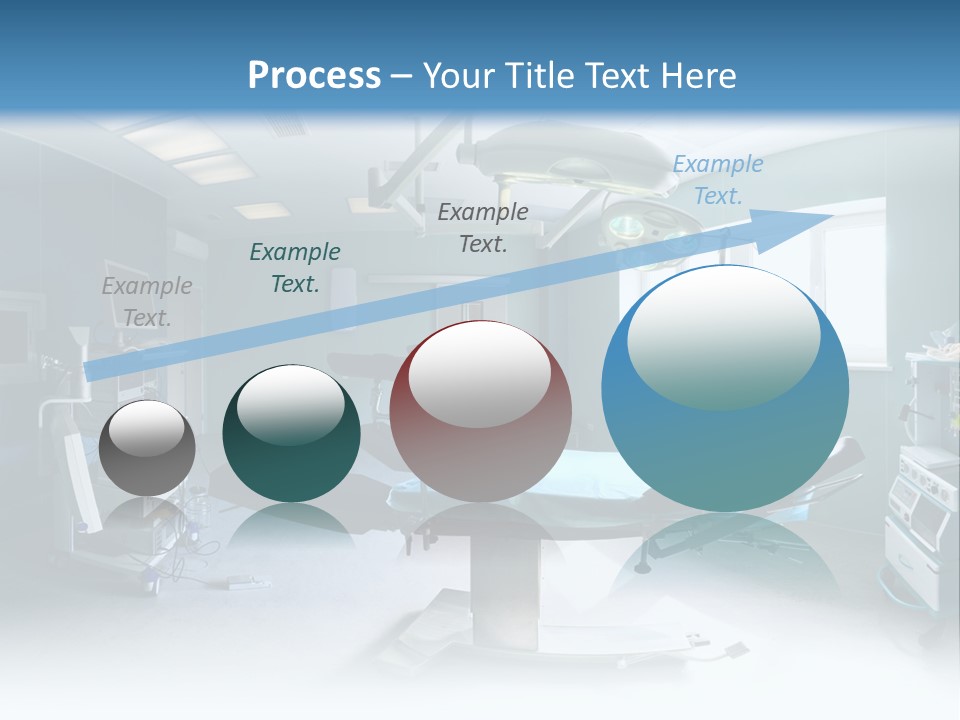 Process – Your Title Text Here

Example Text.

Example Text.

Example Text.

Example Text.